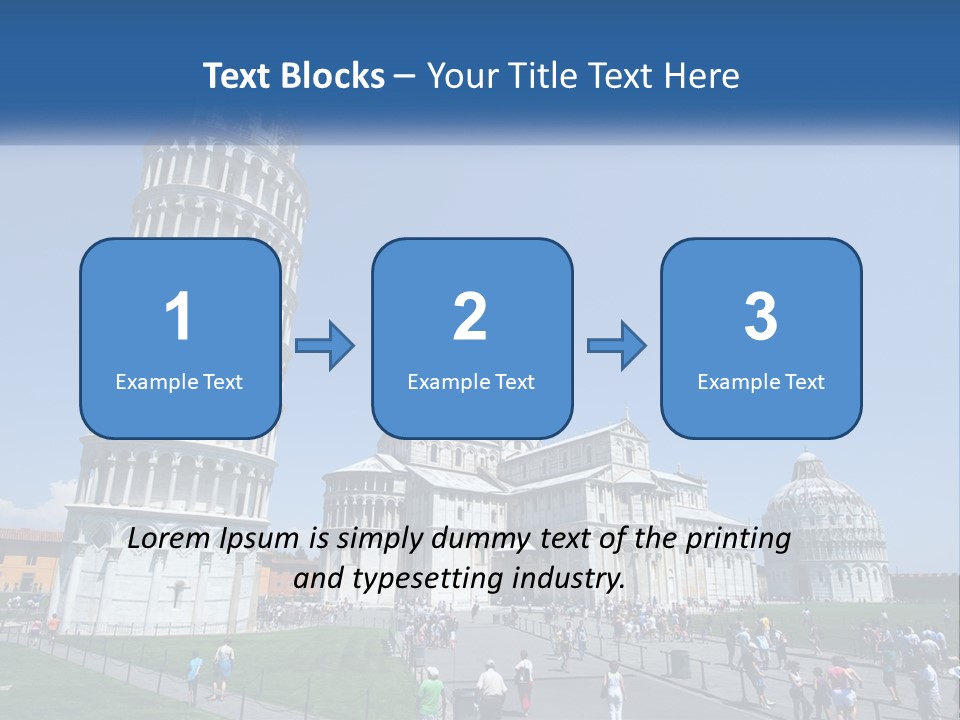 Text Blocks – Your Title Text Here

1
Example Text

2
Example Text

3
Example Text

Lorem Ipsum is simply dummy text of the printing and typesetting industry.